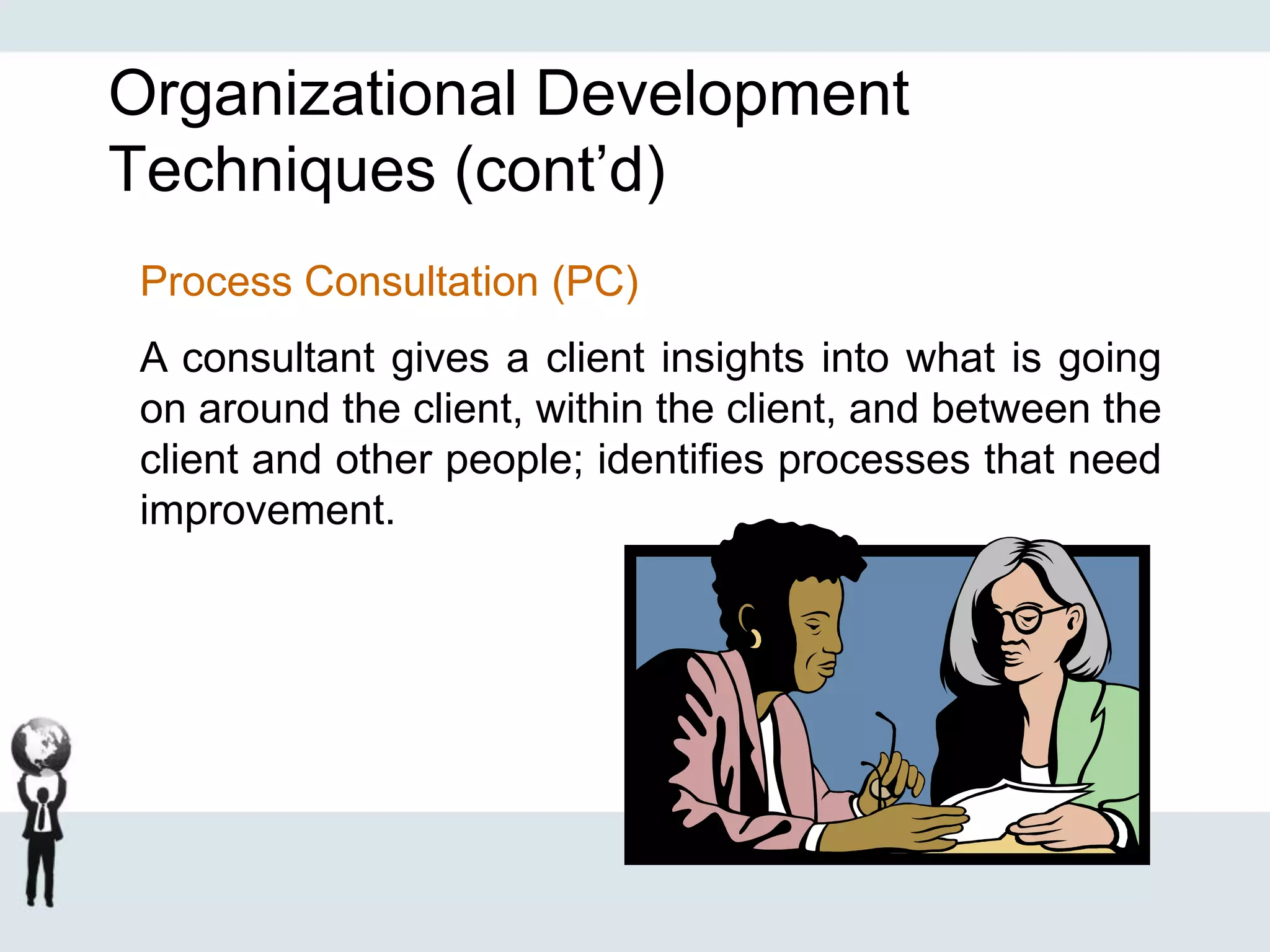 Organizational Development Techniques (cont’d)

Process Consultation (PC)

A consultant gives a client insights into what is going on around the client, within the client, and between the client and other people; identifies processes that need improvement.